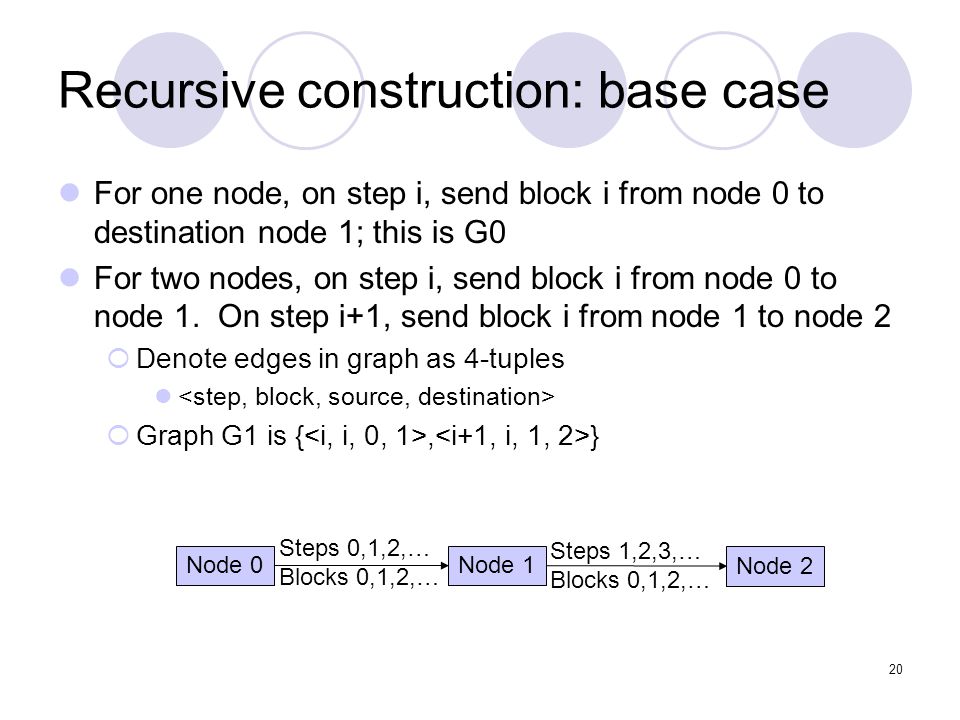 Recursive construction: base case

For one node, on step i, send block i from node 0 to destination node 1; this is G0

For two nodes, on step i, send block i from node 0 to node 1. On step i+1, send block i from node 1 to node 2

Denote edges in graph as 4-tuples

<step, block, source, destination>

Graph G1 is {<i, i, 0, 1>,<i+1, i, 1, 2>}

Node 0
Steps 0,1,2,…
Blocks 0,1,2,…
Node 1
Steps 1,2,3,…
Blocks 0,1,2,…
Node 2

20